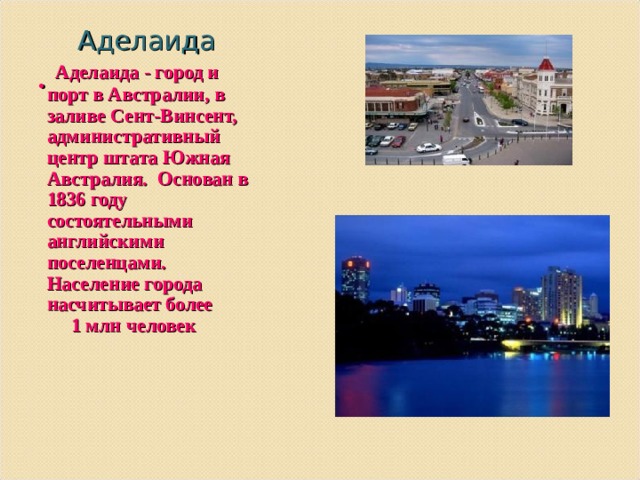 Аделаида

• Аделаида - город и порт в Австралии, в заливе Сент-Винсент, административный центр штата Южная Австралия. Основан в 1836 году состоятельными английскими поселенцами. Население города насчитывает более 1 млн человек